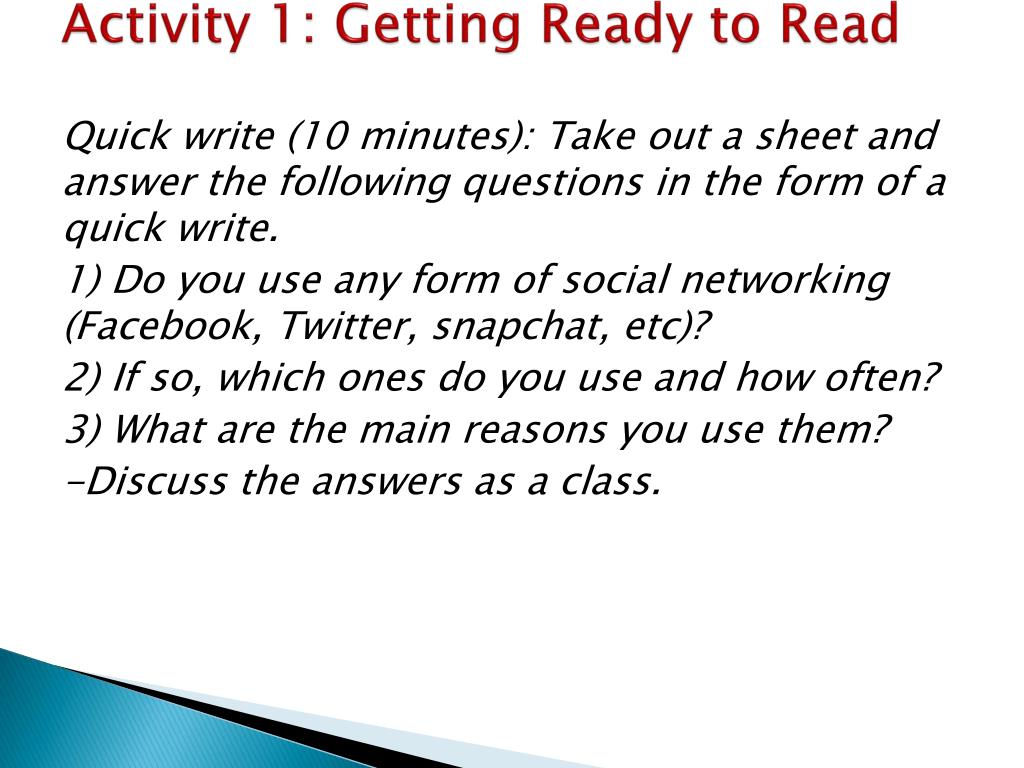 Activity 1: Getting Ready to Read

Quick write (10 minutes): Take out a sheet and answer the following questions in the form of a quick write.

1) Do you use any form of social networking (Facebook, Twitter, snapchat, etc)?

2) If so, which ones do you use and how often?

3) What are the main reasons you use them?

-Discuss the answers as a class.